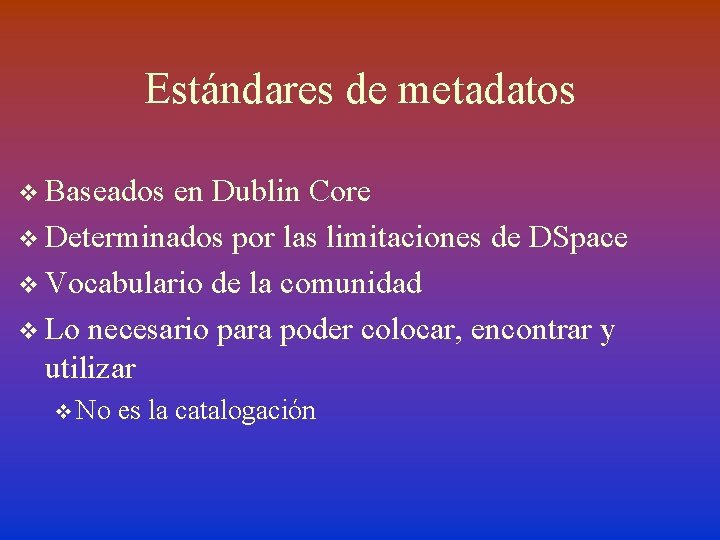 Estándares de metadatos

❖ Baseados en Dublin Core
❖ Determinados por las limitaciones de DSpace
❖ Vocabulario de la comunidad
❖ Lo necesario para poder colocar, encontrar y utilizar
❖ No es la catalogación